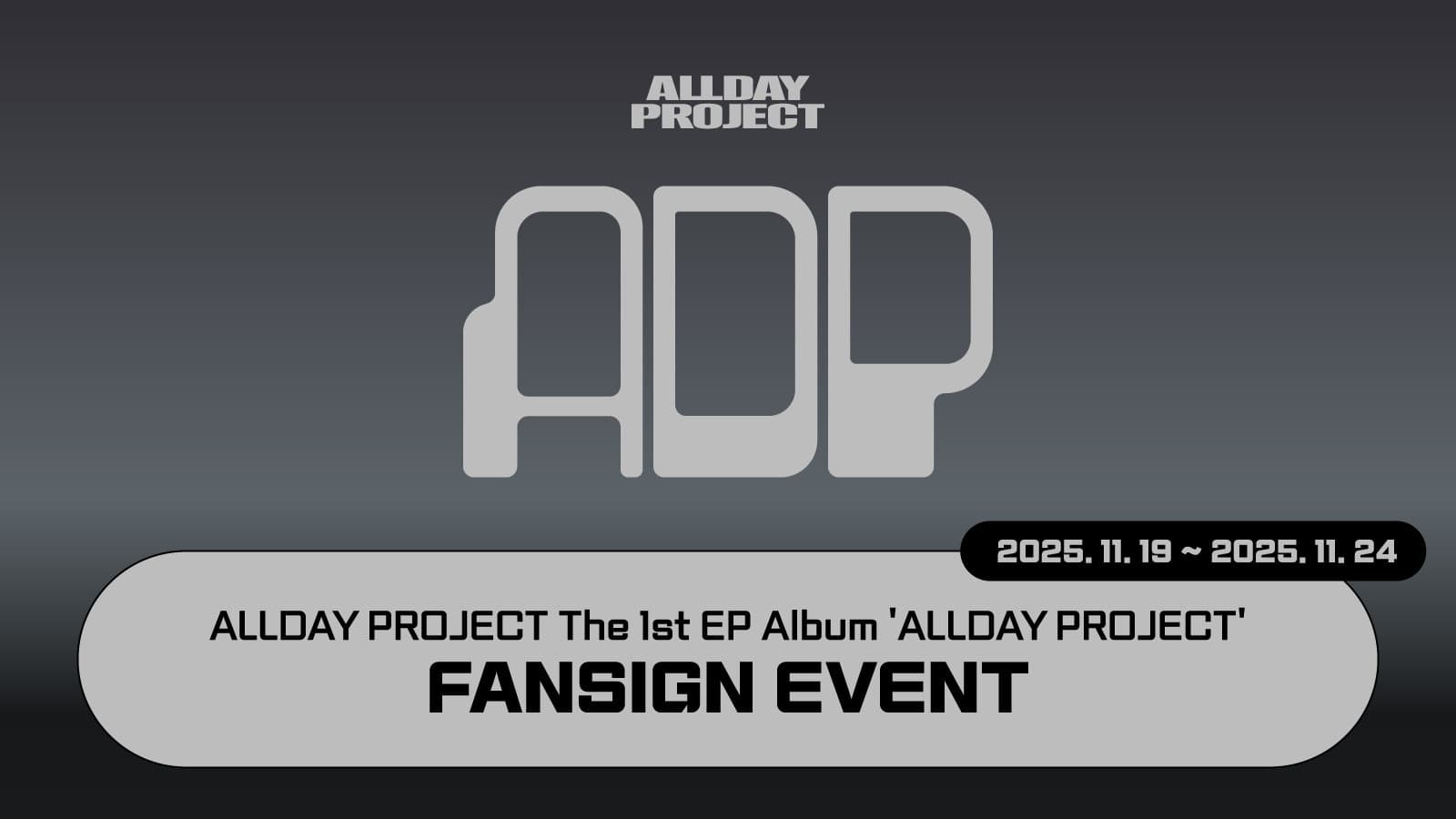 ALLDAY
PROJECT

ADP

2025. 11. 19 ~ 2025. 11. 24

ALLDAY PROJECT The 1st EP Album 'ALLDAY PROJECT'
FANSIGN EVENT